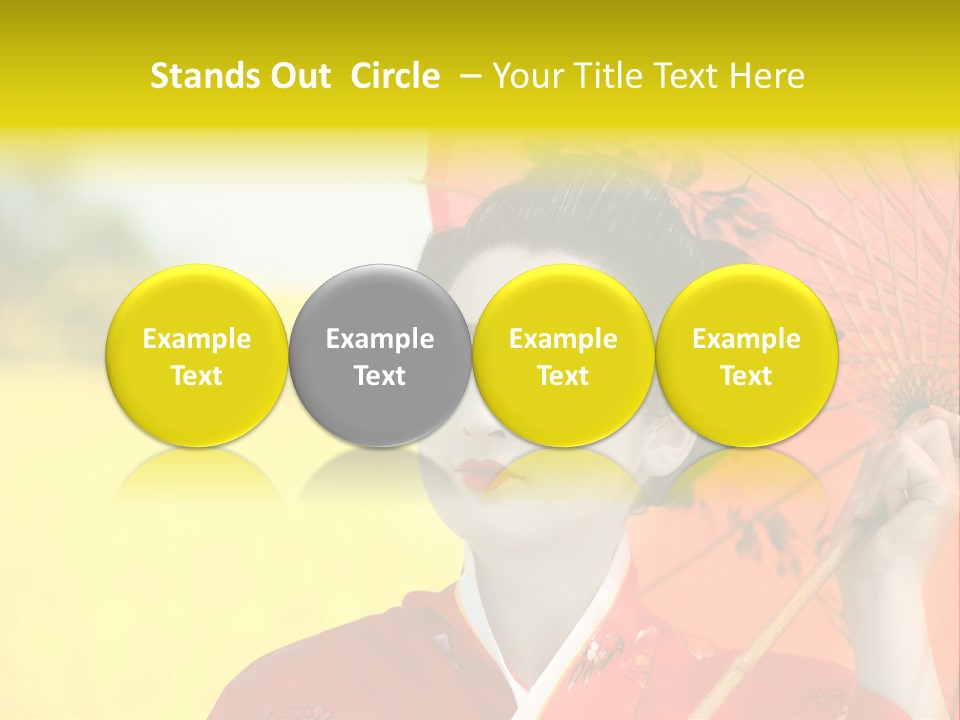 Stands Out Circle – Your Title Text Here

Example Text

Example Text

Example Text

Example Text